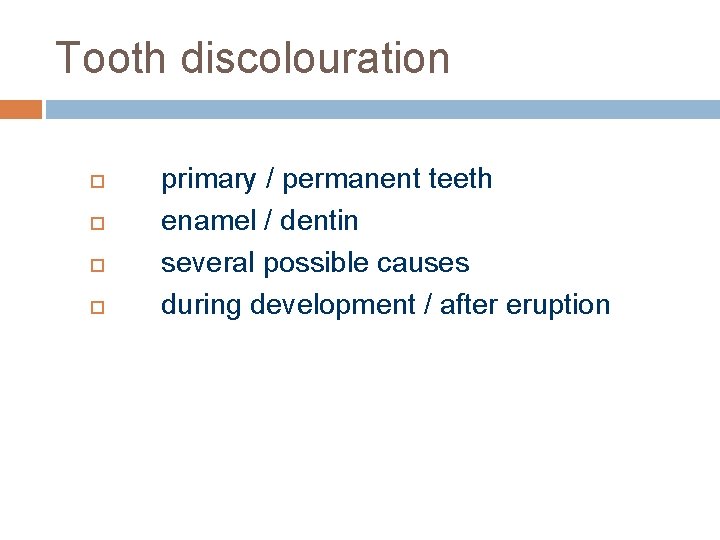 Tooth discolouration

- primary / permanent teeth
- enamel / dentin
- several possible causes
- during development / after eruption